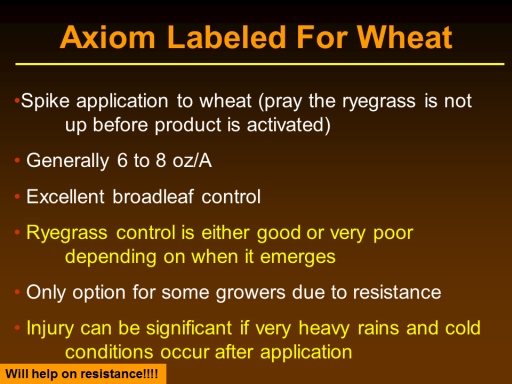 Axiom Labeled For Wheat

•Spike application to wheat (pray the ryegrass is not up before product is activated)

• Generally 6 to 8 oz/A

• Excellent broadleaf control

• Ryegrass control is either good or very poor depending on when it emerges

• Only option for some growers due to resistance

• Injury can be significant if very heavy rains and cold conditions occur after application

Will help on resistance!!!!